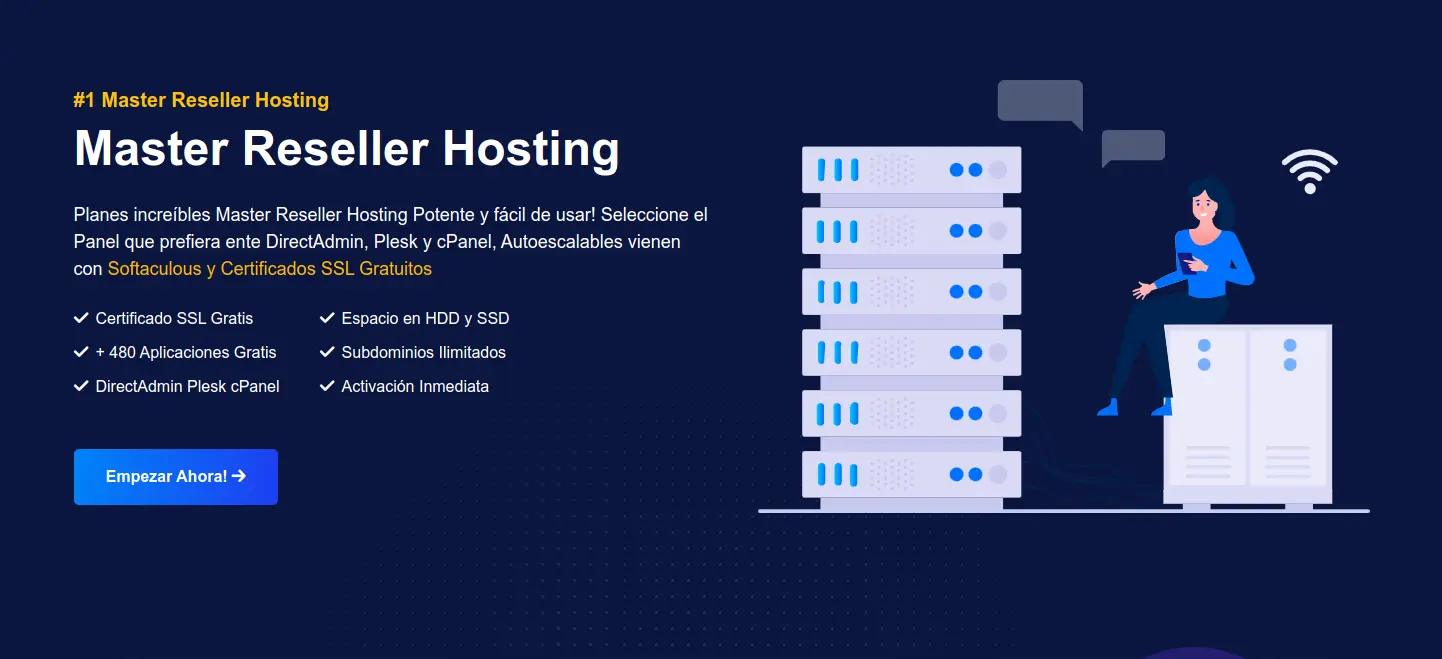 #1 Master Reseller Hosting

Master Reseller Hosting

Planes increíbles Master Reseller Hosting Potente y fácil de usar! Seleccione el Panel que prefiera ente DirectAdmin, Plesk y cPanel, Autoescalables vienen con Softaculous y Certificados SSL Gratuitos

✓ Certificado SSL Gratis
✓ + 480 Aplicaciones Gratis
✓ DirectAdmin Plesk cPanel

✓ Espacio en HDD y SSD
✓ Subdominios Ilimitados
✓ Activación Inmediata

Empezar Ahora! →